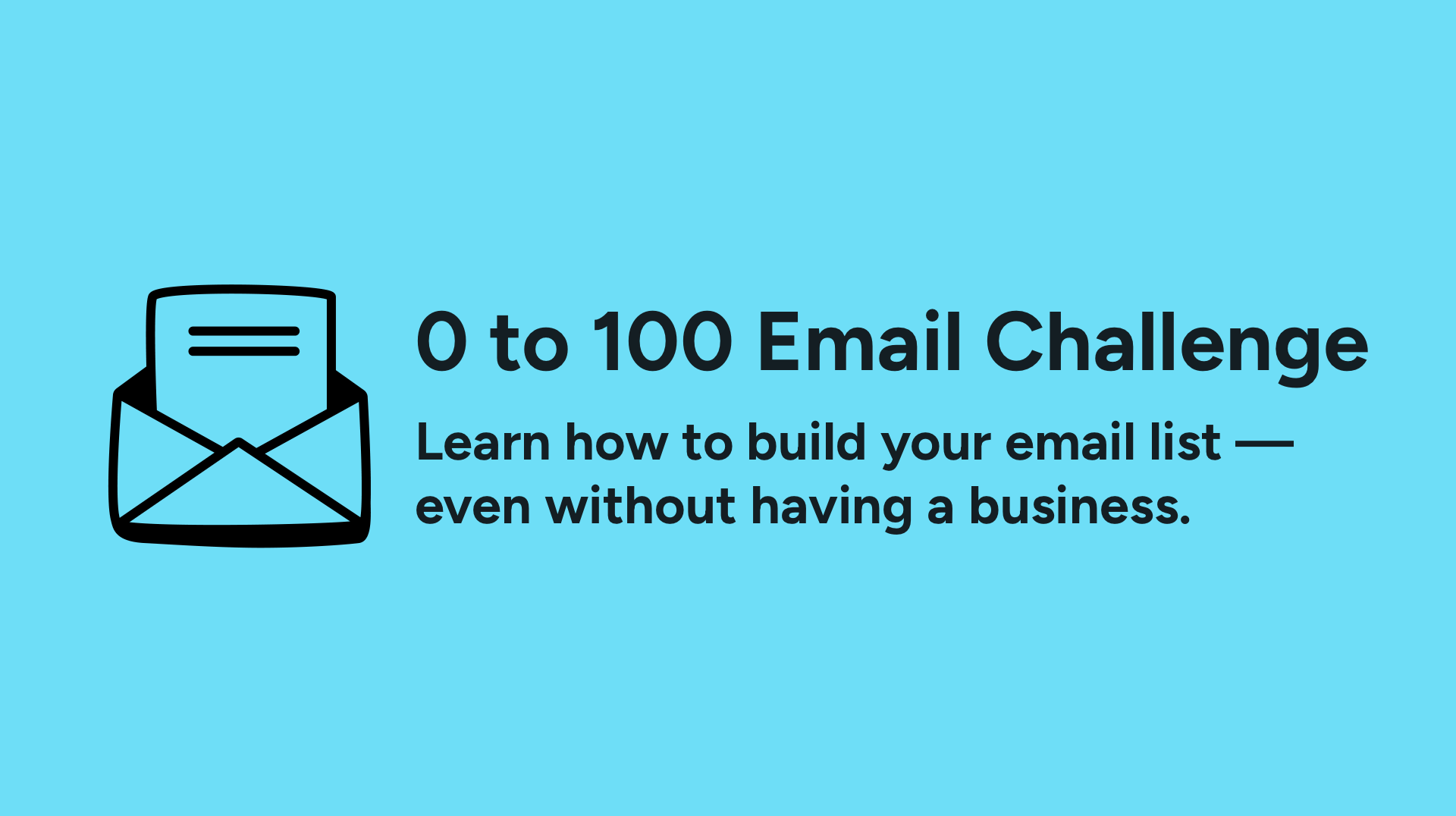 0 to 100 Email Challenge

Learn how to build your email list — even without having a business.